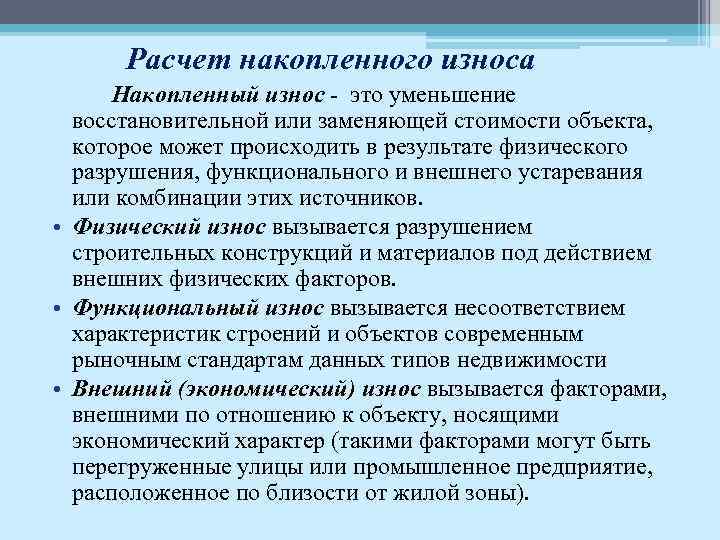 Расчет накопленного износа

Накопленный износ - это уменьшение восстановительной или заменяющей стоимости объекта, которое может происходить в результате физического разрушения, функционального и внешнего устаревания или комбинации этих источников.

• Физический износ вызывается разрушением строительных конструкций и материалов под действием внешних физических факторов.

• Функциональный износ вызывается несоответствием характеристик строений и объектов современным рыночным стандартам данных типов недвижимости

• Внешний (экономический) износ вызывается факторами, внешними по отношению к объекту, носящими экономический характер (такими факторами могут быть перегруженные улицы или промышленное предприятие, расположенное по близости от жилой зоны).